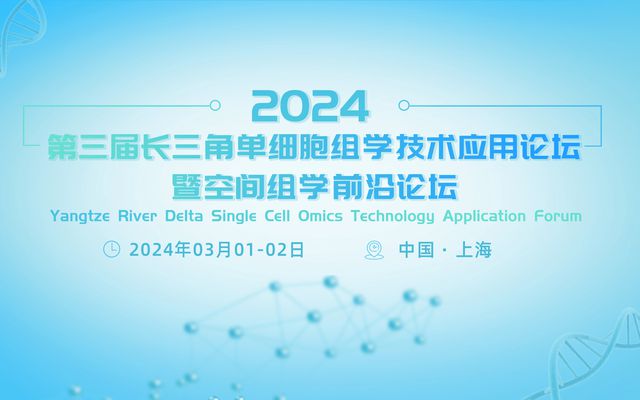 2024
第三届长三角单细胞组学技术应用论坛
暨空间组学前沿论坛
Yangtze River Delta Single Cell Omics Technology Application Forum

2024年03月01-02日

中国 · 上海